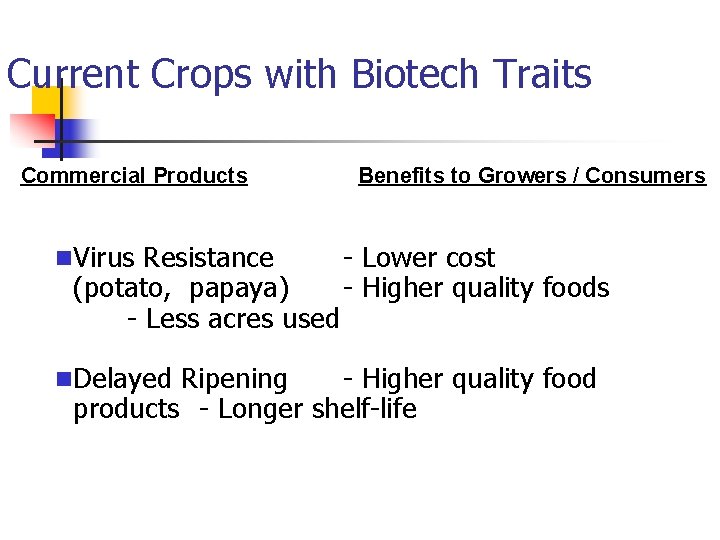 Current Crops with Biotech Traits

Commercial Products

Benefits to Growers / Consumers

Virus Resistance - Lower cost
(potato, papaya) - Higher quality foods
- Less acres used

Delayed Ripening - Higher quality food products - Longer shelf-life